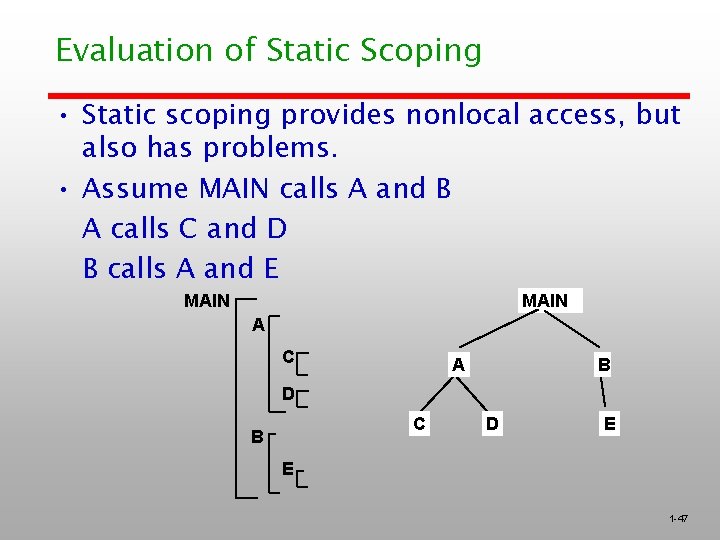 Evaluation of Static Scoping

• Static scoping provides nonlocal access, but also has problems.

• Assume MAIN calls A and B
A calls C and D
B calls A and E

MAIN
A
C
D
B
E

MAIN
A
B
C
D
E

1-47